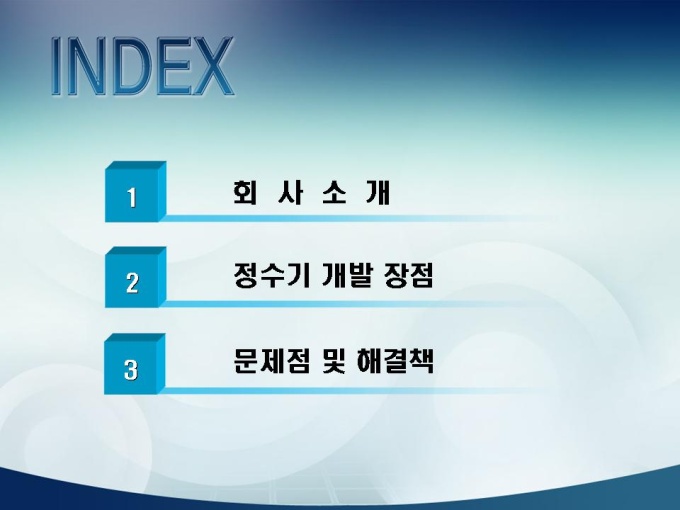 INDEX

1 회 사 소 개

2 정수기 개발 장점

3 문제점 및 해결책